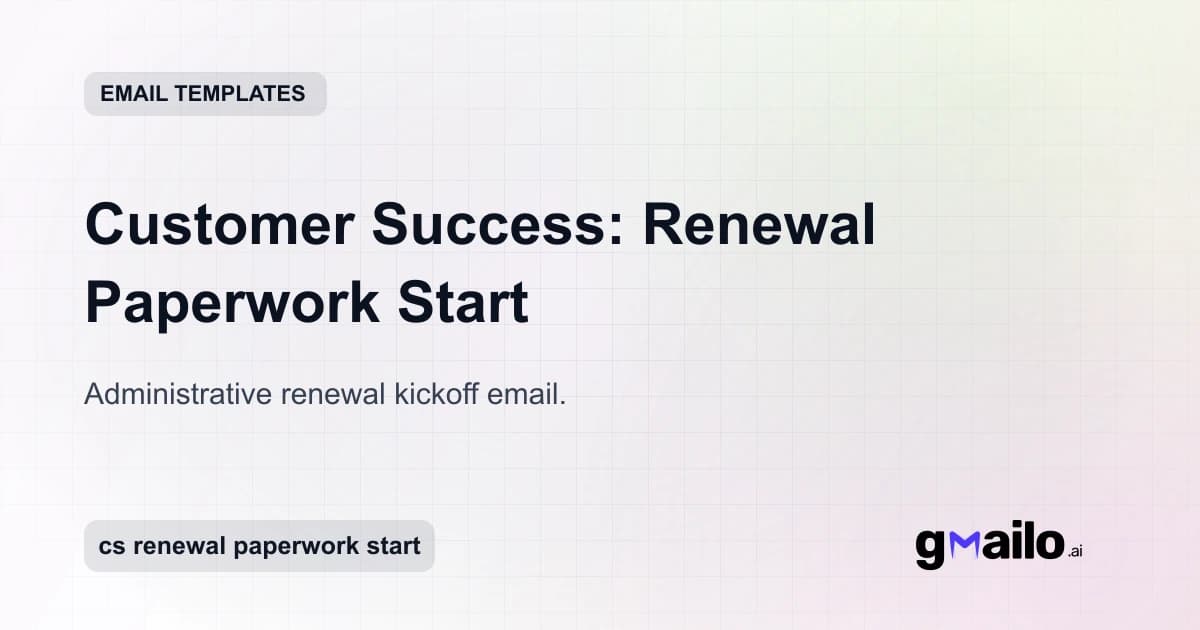 EMAIL TEMPLATES

Customer Success: Renewal Paperwork Start

Administrative renewal kickoff email.

cs renewal paperwork start

gmailo.ai